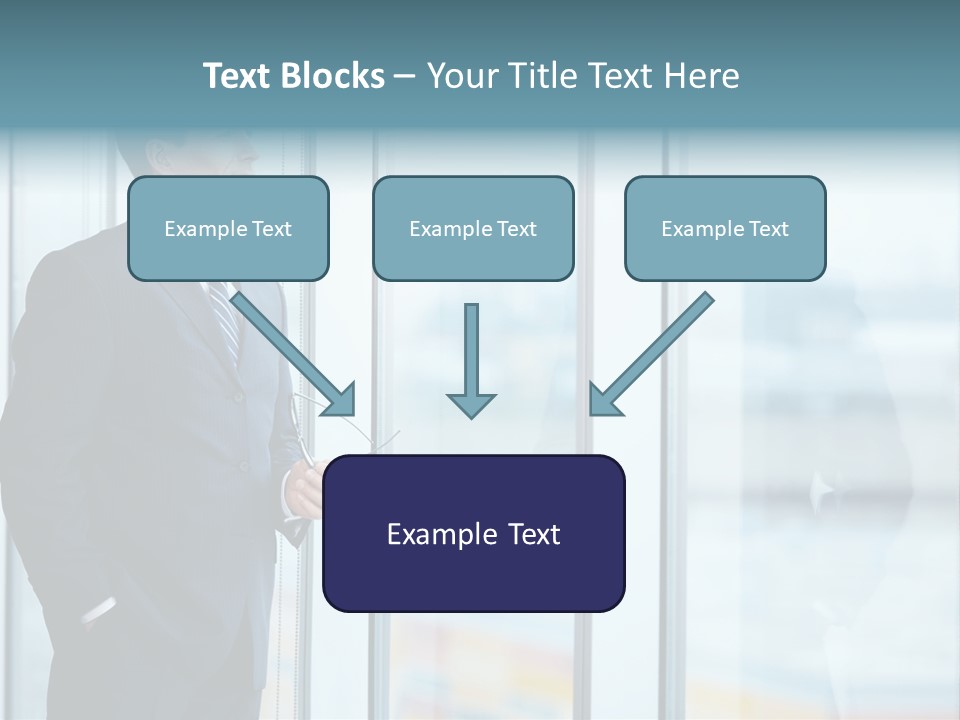 Text Blocks – Your Title Text Here

Example Text

Example Text

Example Text

Example Text